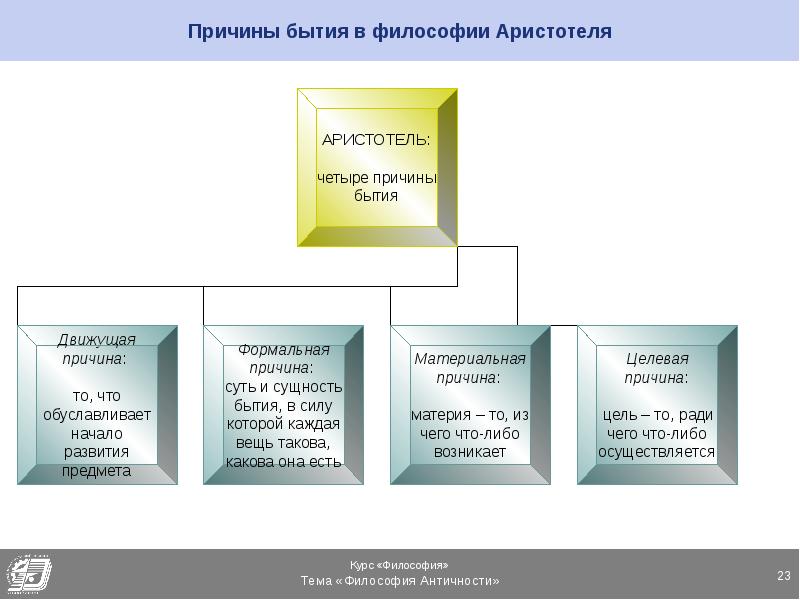 Причины бытия в философии Аристотеля

АРИСТОТЕЛЬ:

четыре причины бытия

Движущая причина:

то, что обуславливает начало развития предмета

Формальная причина:
суть и сущность бытия, в силу которой каждая вещь такова, какова она есть

Материальная причина:

материя – то, из чего что-либо возникает

Целевая причина:

цель – то, ради чего что-либо осуществляется

Курс «Философия»
Тема «Философия Античности»

23